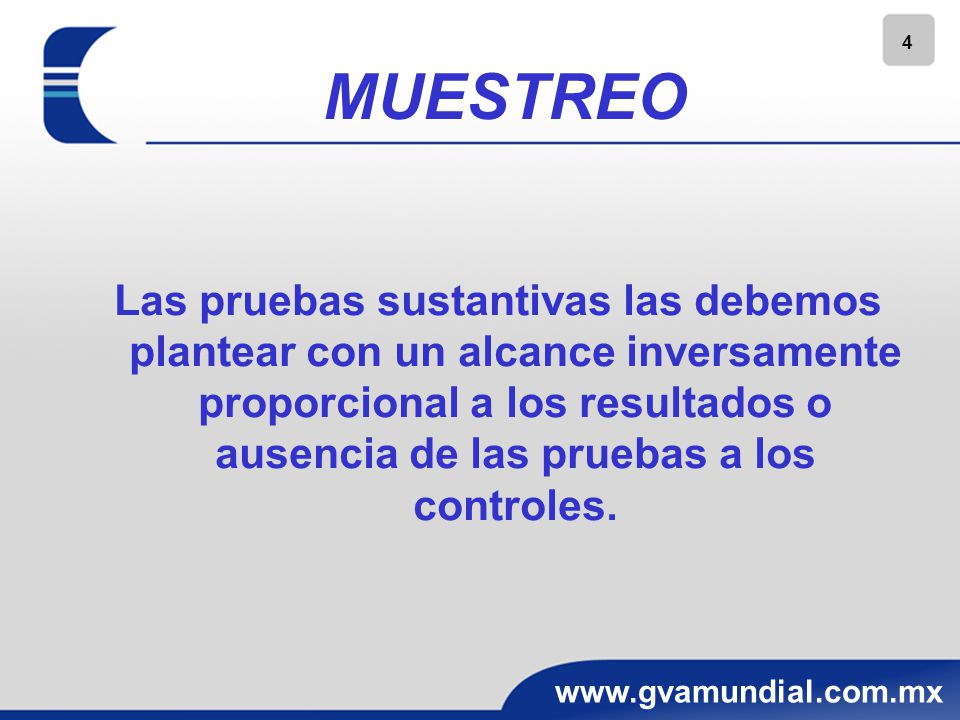 4

MUESTREO

Las pruebas sustantivas las debemos plantear con un alcance inversamente proporcional a los resultados o ausencia de las pruebas a los controles.

www.gvamundial.com.mx